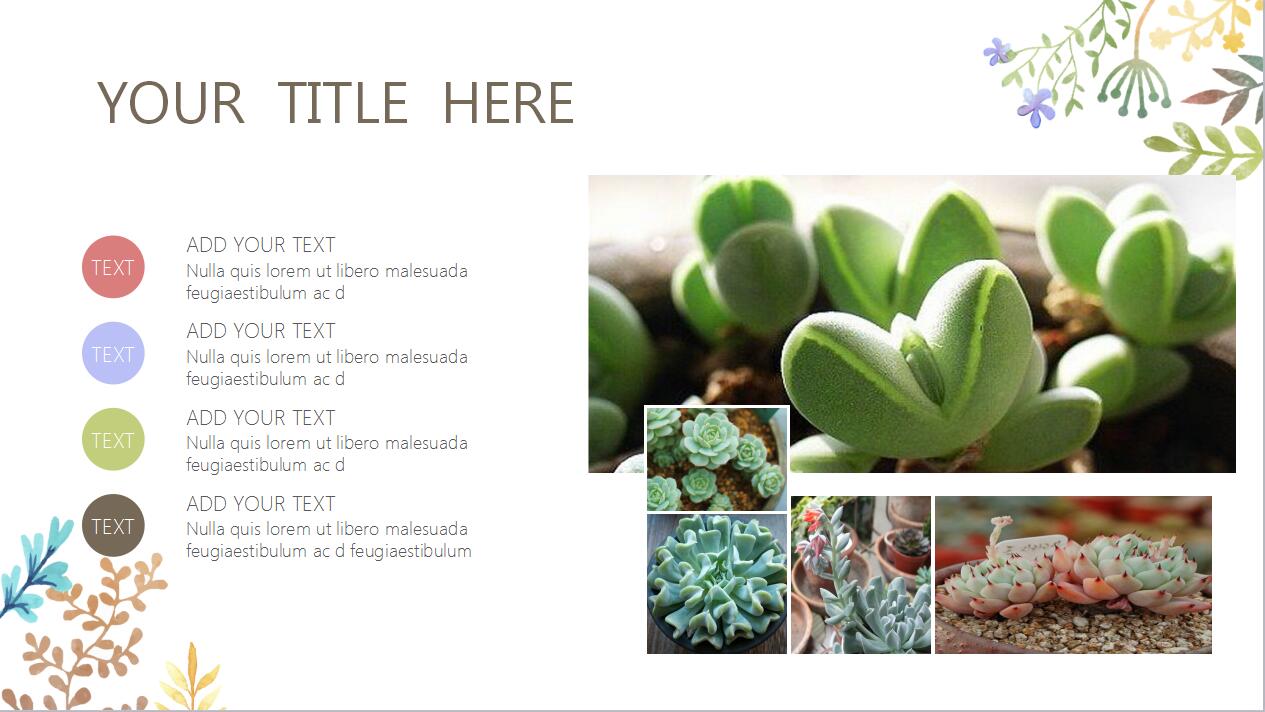 YOUR TITLE HERE

TEXT
ADD YOUR TEXT
Nulla quis lorem ut libero malesuada feugiaestibulum ac d

TEXT
ADD YOUR TEXT
Nulla quis lorem ut libero malesuada feugiaestibulum ac d

TEXT
ADD YOUR TEXT
Nulla quis lorem ut libero malesuada feugiaestibulum ac d

TEXT
ADD YOUR TEXT
Nulla quis lorem ut libero malesuada feugiaestibulum ac d feugiaestibulum